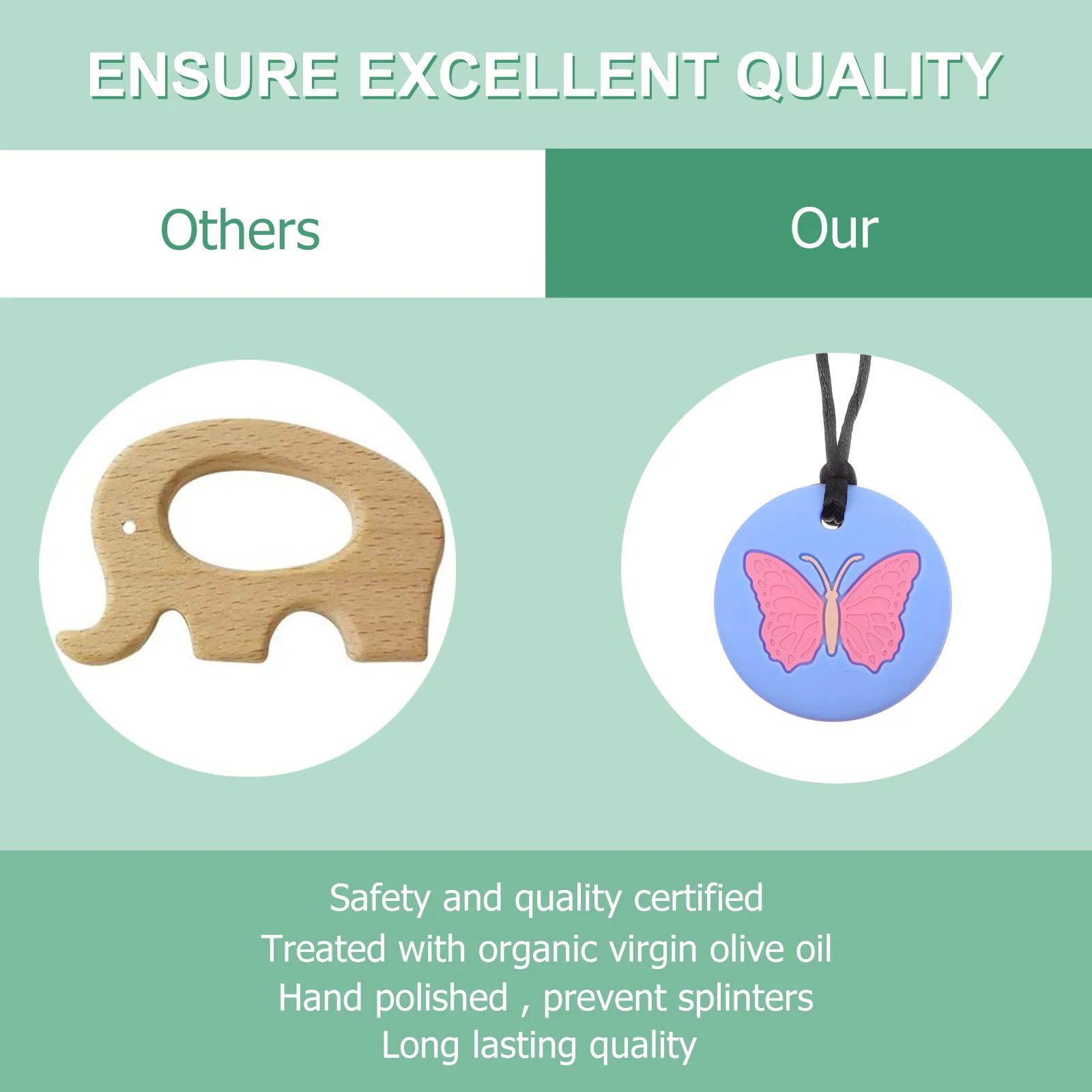 ENSURE EXCELLENT QUALITY

Others

Our

Safety and quality certified
Treated with organic virgin olive oil
Hand polished , prevent splinters
Long lasting quality